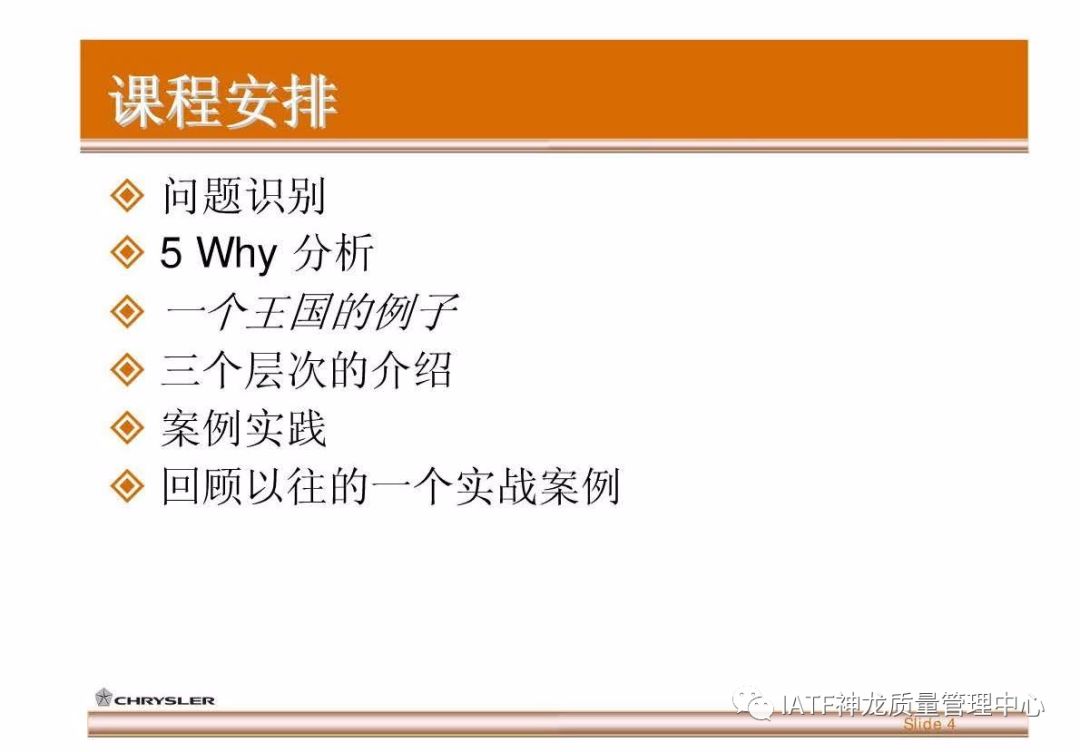 课程安排

问题识别
5 Why 分析
一个王国的例子
三个层次的介绍
案例实践
回顾以往的一个实战案例

CHRYSLER

IATF神龙质量管理中心
Slide 4